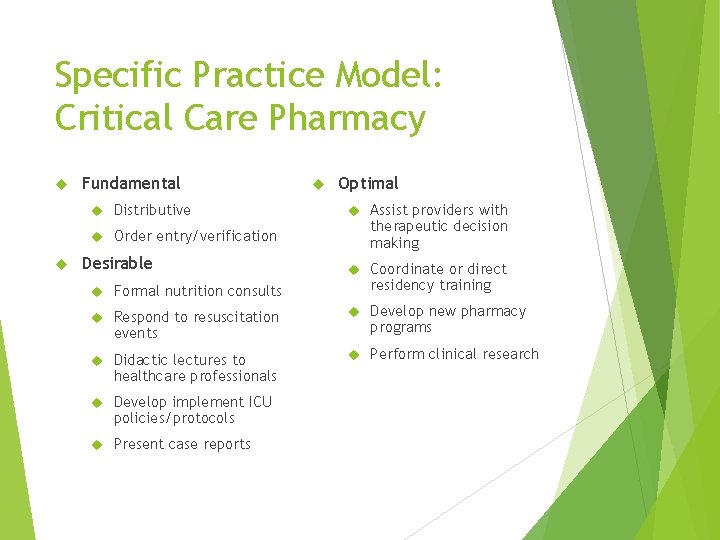 Specific Practice Model: Critical Care Pharmacy

Fundamental

Distributive

Order entry/verification

Desirable

Formal nutrition consults

Respond to resuscitation events

Didactic lectures to healthcare professionals

Develop implement ICU policies/protocols

Present case reports

Optimal

Assist providers with therapeutic decision making

Coordinate or direct residency training

Develop new pharmacy programs

Perform clinical research